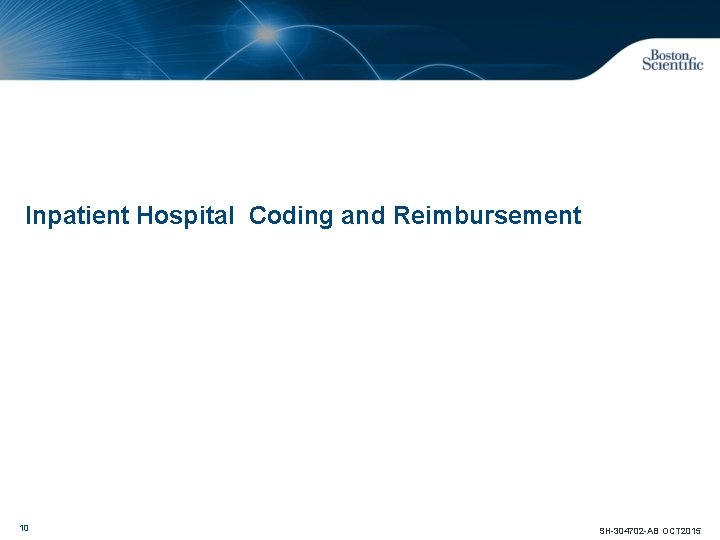 Boston Scientific

Inpatient Hospital Coding and Reimbursement

10

SH-304702-AB OCT2015